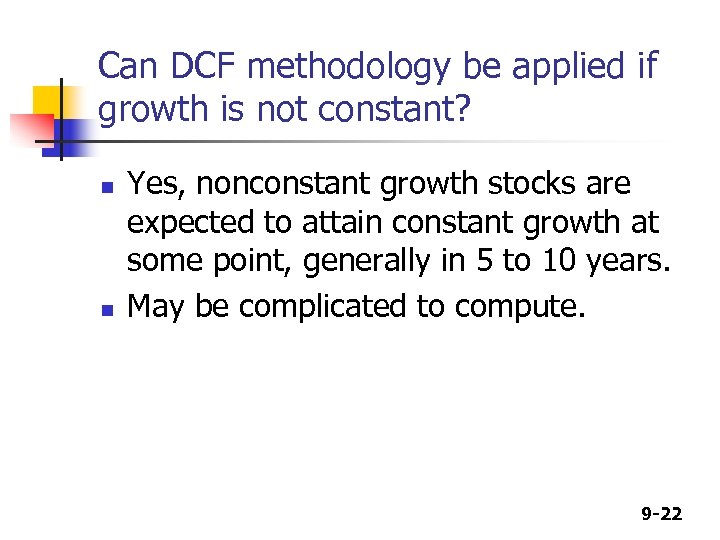 Can DCF methodology be applied if growth is not constant?

- Yes, nonconstant growth stocks are expected to attain constant growth at some point, generally in 5 to 10 years.
- May be complicated to compute.

9-22